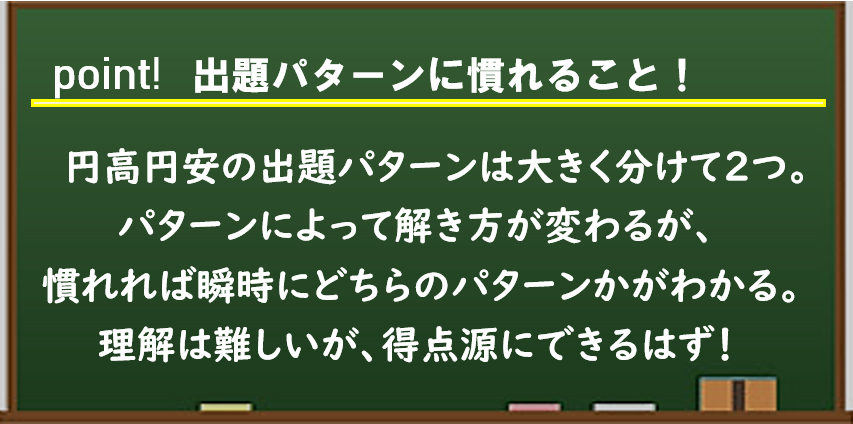 point!　出題パターンに慣れること！

円高円安の出題パターンは大きく分けて２つ。
パターンによって解き方が変わるが、
慣れれば瞬時にどちらのパターンかがわかる。
理解は難しいが、得点源にできるはず！